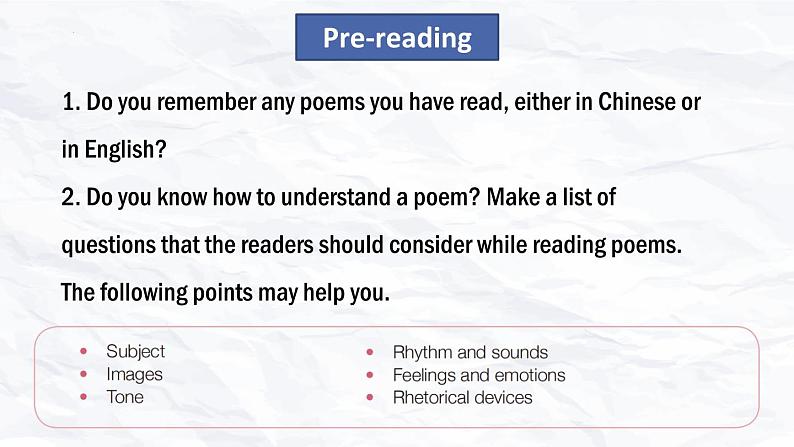 Pre-reading

1. Do you remember any poems you have read, either in Chinese or in English?

2. Do you know how to understand a poem? Make a list of questions that the readers should consider while reading poems. The following points may help you.

- Subject
- Images
- Tone

- Rhythm and sounds
- Feelings and emotions
- Rhetorical devices